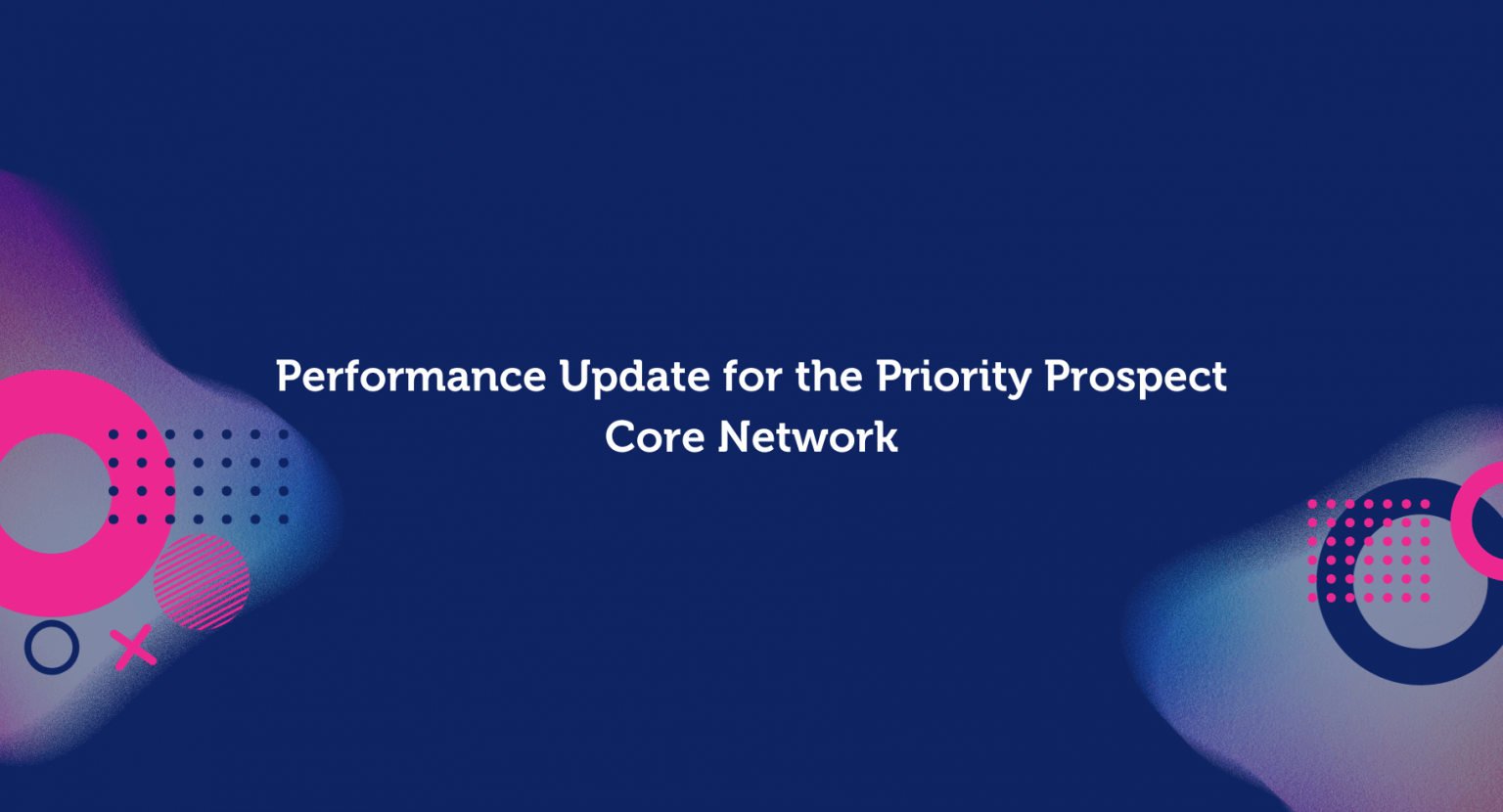 Performance Update for the Priority Prospect Core Network